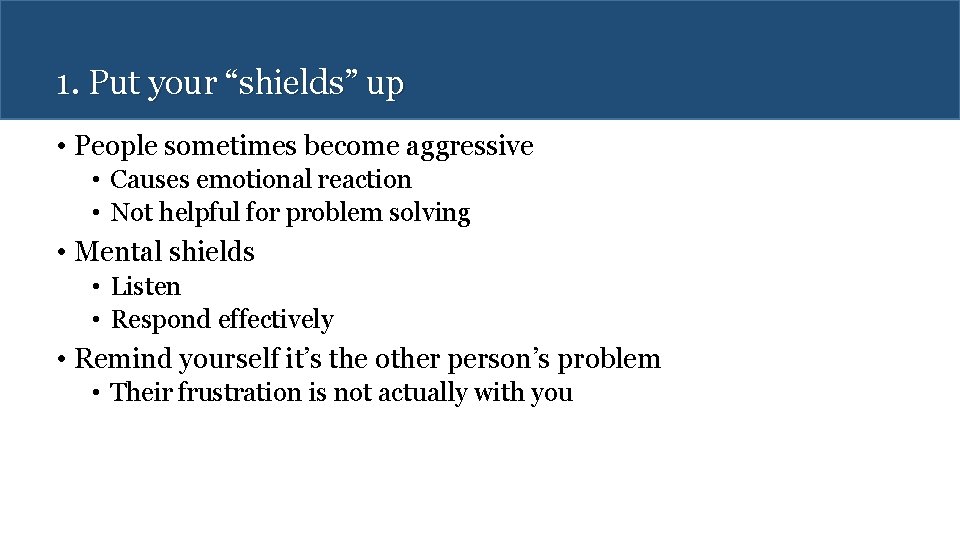 1. Put your “shields” up

• People sometimes become aggressive
  • Causes emotional reaction
  • Not helpful for problem solving
• Mental shields
  • Listen
  • Respond effectively
• Remind yourself it’s the other person’s problem
  • Their frustration is not actually with you